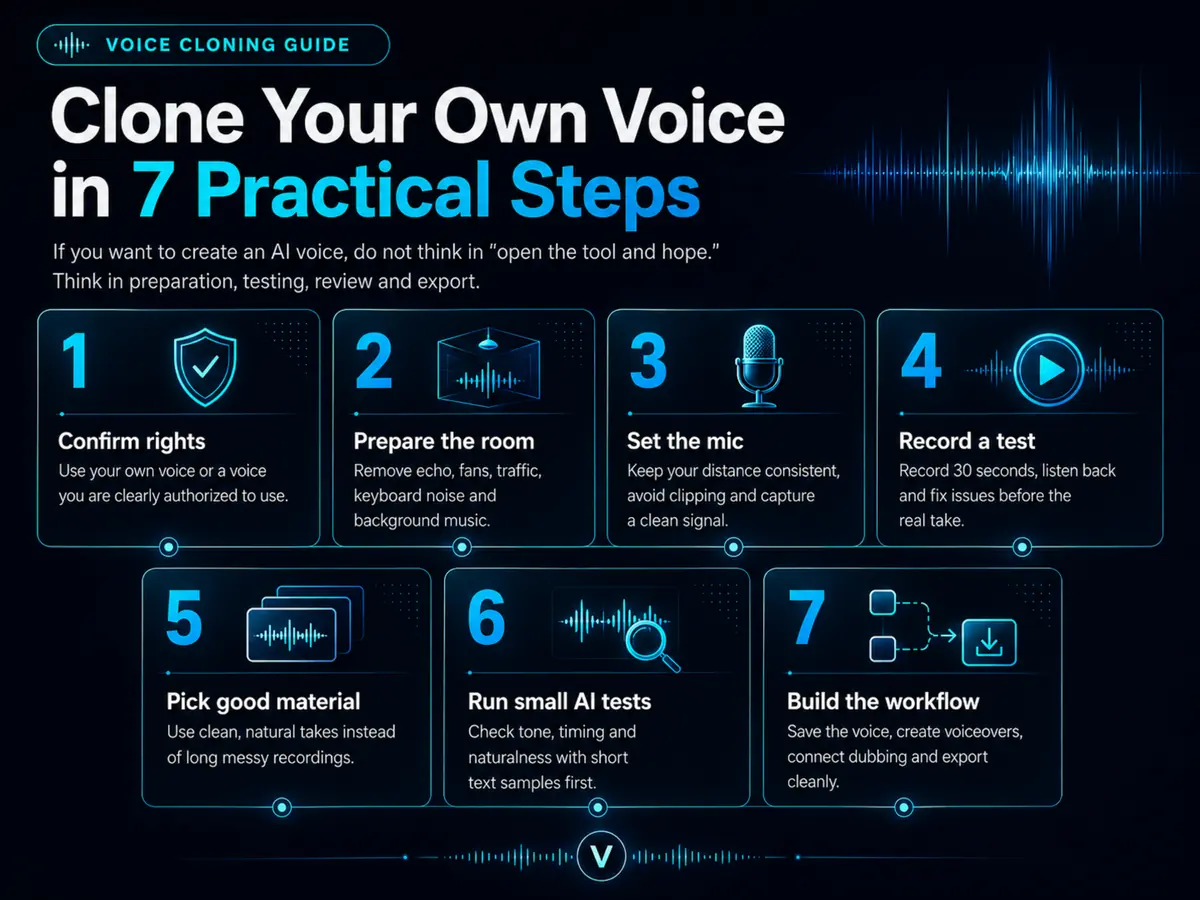 VOICE CLONING GUIDE

Clone Your Own Voice in 7 Practical Steps

If you want to create an AI voice, do not think in "open the tool and hope." Think in preparation, testing, review and export.

1
Confirm rights
Use your own voice or a voice you are clearly authorized to use.

2
Prepare the room
Remove echo, fans, traffic, keyboard noise and background music.

3
Set the mic
Keep your distance consistent, avoid clipping and capture a clean signal.

4
Record a test
Record 30 seconds, listen back and fix issues before the real take.

5
Pick good material
Use clean, natural takes instead of long messy recordings.

6
Run small AI tests
Check tone, timing and naturalness with short text samples first.

7
Build the workflow
Save the voice, create voiceovers, connect dubbing and export cleanly.

V